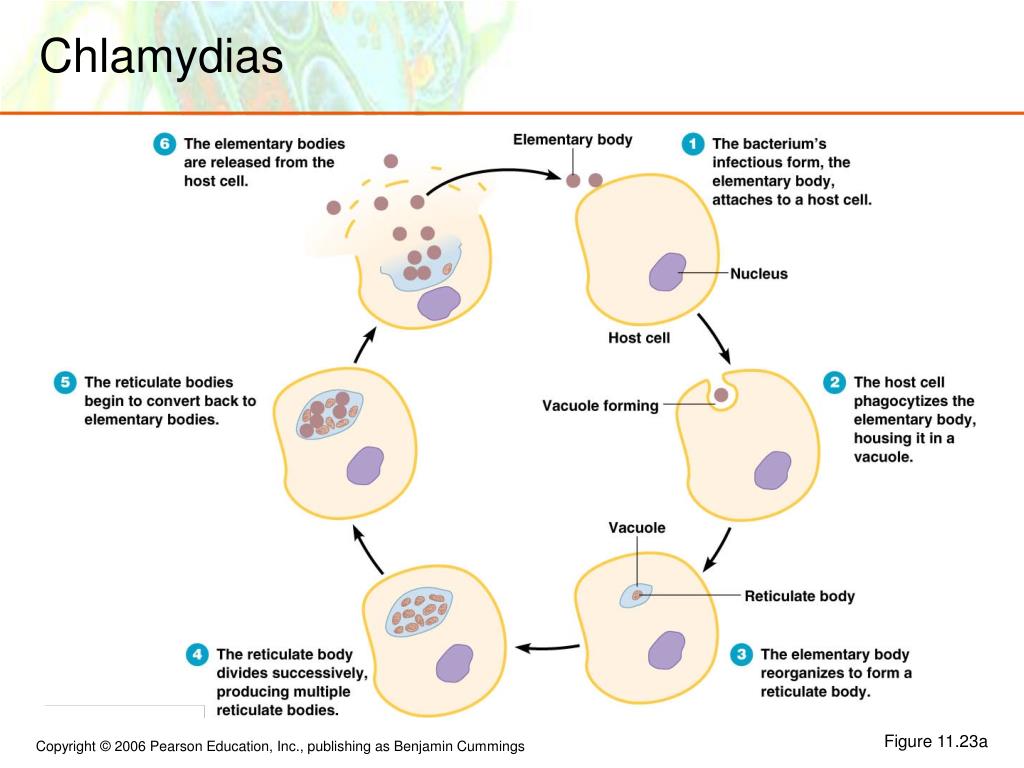 Chlamydias

Elementary body

1 The bacterium's infectious form, the elementary body, attaches to a host cell.

Nucleus

Host cell

2 The host cell phagocytizes the elementary body, housing it in a vacuole.

Vacuole forming

Vacuole

Reticulate body

3 The elementary body reorganizes to form a reticulate body.

4 The reticulate body divides successively, producing multiple reticulate bodies.

5 The reticulate bodies begin to convert back to elementary bodies.

6 The elementary bodies are released from the host cell.

Copyright © 2006 Pearson Education, Inc., publishing as Benjamin Cummings

Figure 11.23a